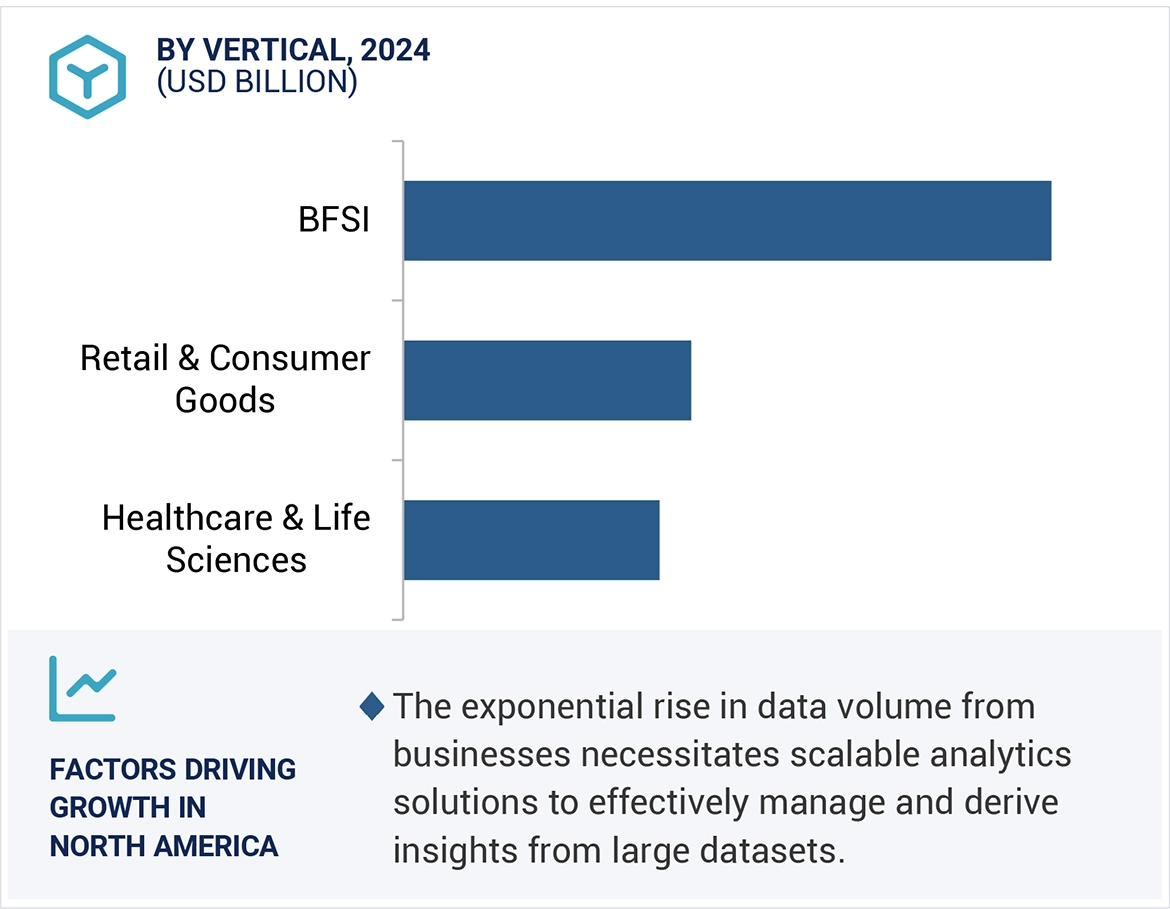 BY VERTICAL, 2024
(USD BILLION)

BFSI

Retail & Consumer Goods

Healthcare & Life Sciences

FACTORS DRIVING GROWTH IN NORTH AMERICA

The exponential rise in data volume from businesses necessitates scalable analytics solutions to effectively manage and derive insights from large datasets.